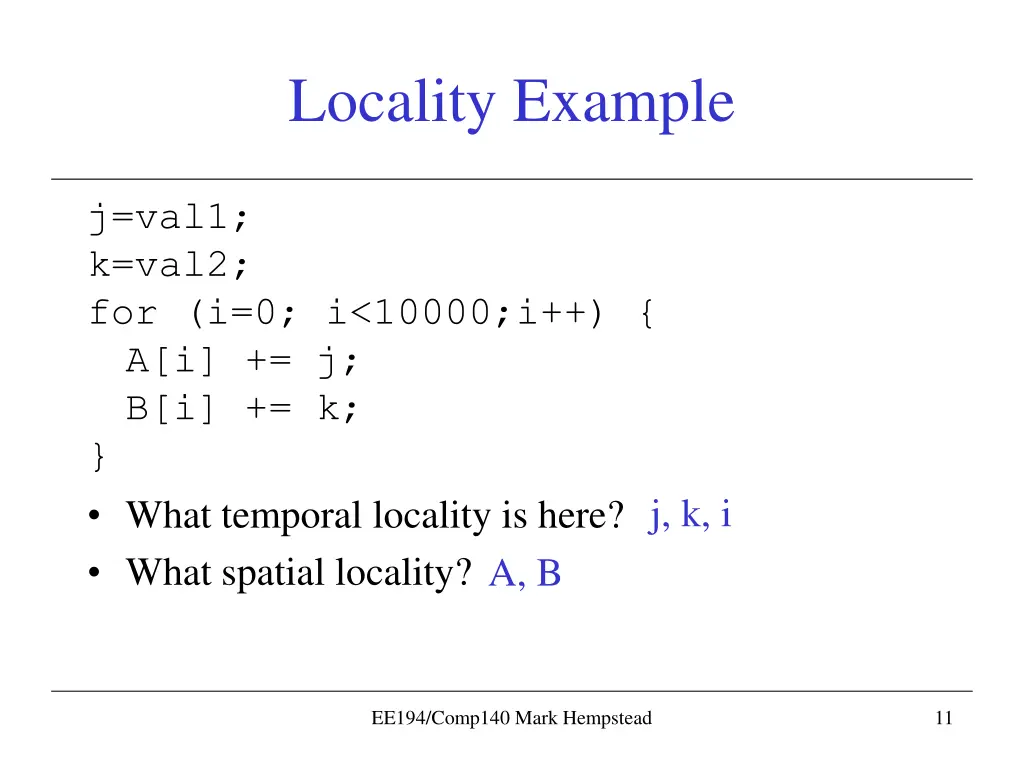 Locality Example

j=val1;
k=val2;
for (i=0; i<10000;i++) {
  A[i] += j;
  B[i] += k;
}

• What temporal locality is here? j, k, i
• What spatial locality? A, B

EE194/Comp140 Mark Hempstead

11